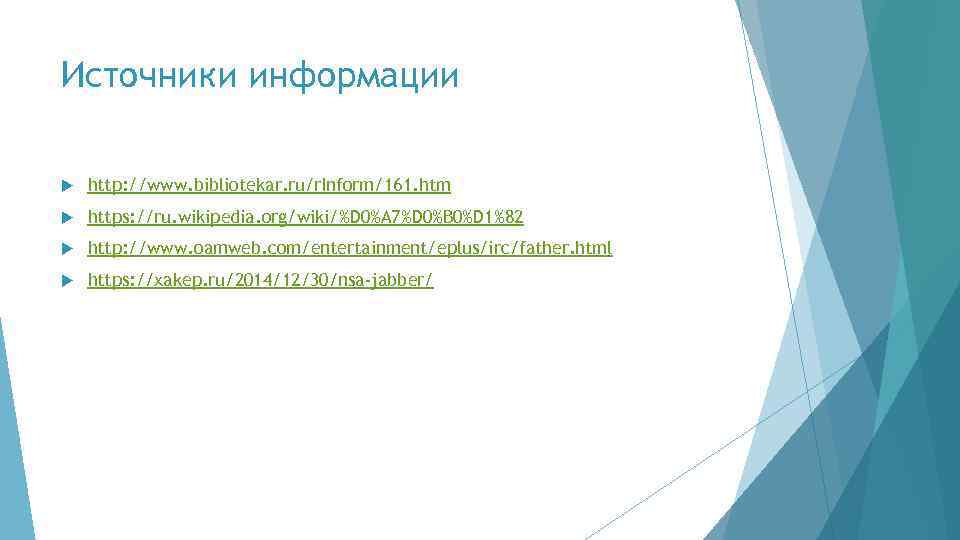 Источники информации

http://www.bibliotekar.ru/rInform/161.htm

https://ru.wikipedia.org/wiki/%D0%A7%D0%B0%D1%82

http://www.oamweb.com/entertainment/eplus/irc/father.html

https://xakep.ru/2014/12/30/nsa-jabber/